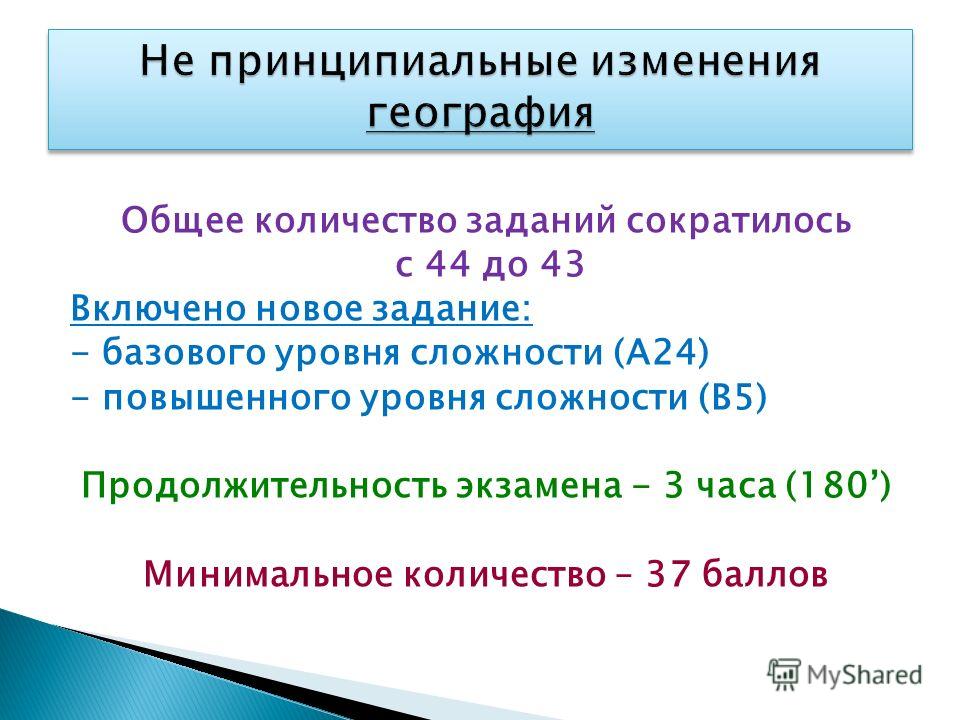 Не принципиальные изменения
география

Общее количество заданий сократилось с 44 до 43

Включено новое задание:
- базового уровня сложности (А24)
- повышенного уровня сложности (В5)

Продолжительность экзамена - 3 часа (180’)

Минимальное количество – 37 баллов

MyShared